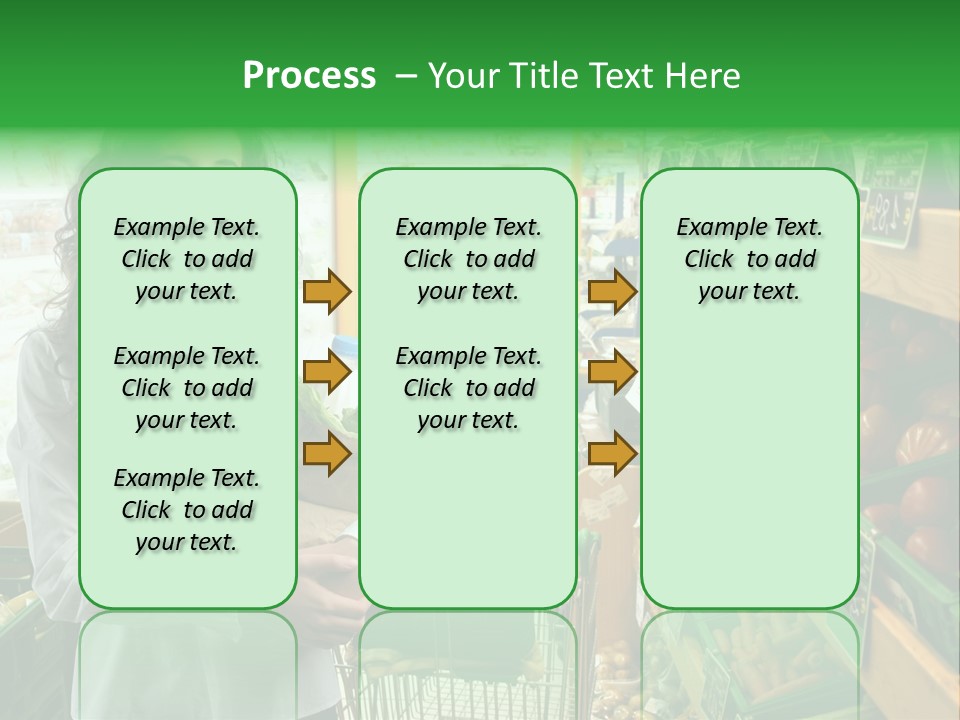 Process – Your Title Text Here

Example Text. Click to add your text.

Example Text. Click to add your text.

Example Text. Click to add your text.

Example Text. Click to add your text.

Example Text. Click to add your text.

Example Text. Click to add your text.